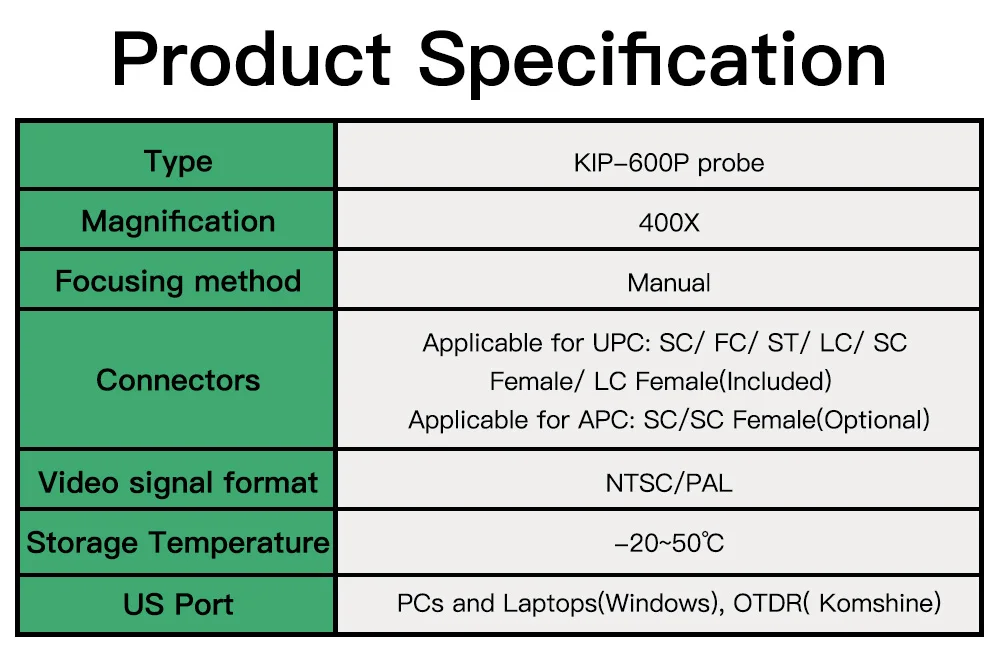 Product Specification

| Type | KIP-600P probe |
|---|---|
| Magnification | 400X |
| Focusing method | Manual |
| Connectors | Applicable for UPC: SC/ FC/ ST/ LC/ SC Female/ LC Female(Included) Applicable for APC: SC/SC Female(Optional) |
| Video signal format | NTSC/PAL |
| Storage Temperature | -20~50℃ |
| US Port | PCs and Laptops(Windows), OTDR( Komshine) |